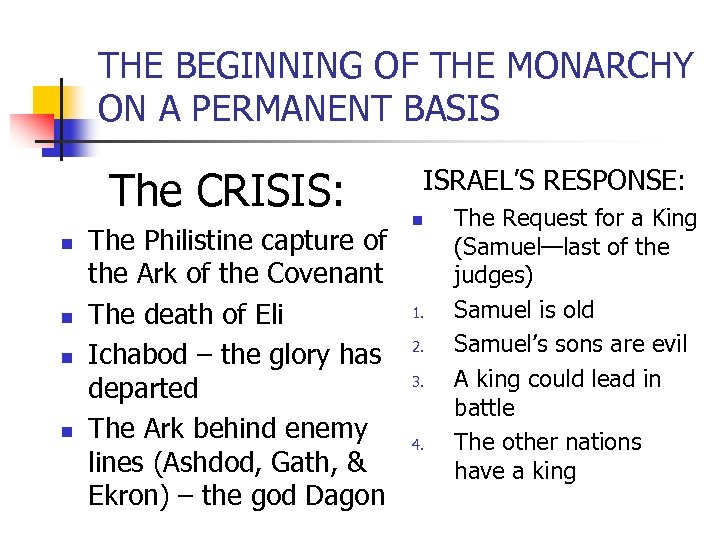 THE BEGINNING OF THE MONARCHY ON A PERMANENT BASIS

The CRISIS:

- The Philistine capture of the Ark of the Covenant
- The death of Eli
- Ichabod – the glory has departed
- The Ark behind enemy lines (Ashdod, Gath, & Ekron) – the god Dagon

ISRAEL'S RESPONSE:

- The Request for a King (Samuel—last of the judges)

1. Samuel is old
2. Samuel's sons are evil
3. A king could lead in battle
4. The other nations have a king